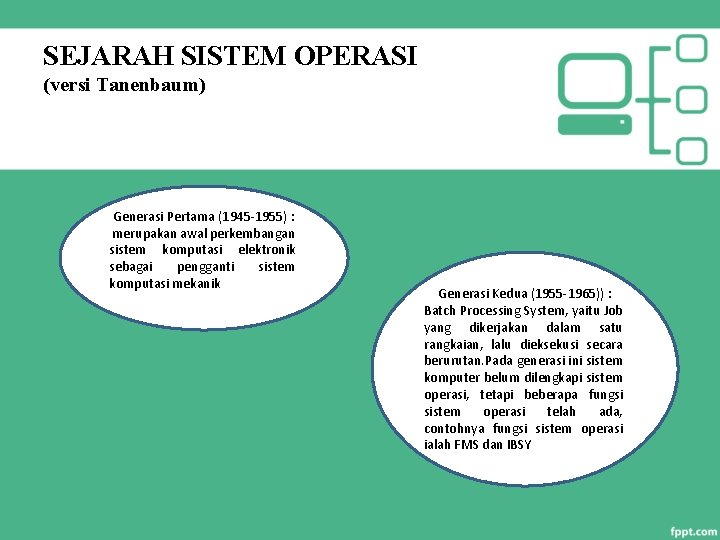 SEJARAH SISTEM OPERASI
(versi Tanenbaum)

Generasi Pertama (1945-1955) : merupakan awal perkembangan sistem komputasi elektronik sebagai pengganti sistem komputasi mekanik

Generasi Kedua (1955-1965)) : Batch Processing System, yaitu Job yang dikerjakan dalam satu rangkaian, lalu dieksekusi secara berurutan.Pada generasi ini sistem komputer belum dilengkapi sistem operasi, tetapi beberapa fungsi sistem operasi telah ada, contohnya fungsi sistem operasi ialah FMS dan IBSY

fppt.com